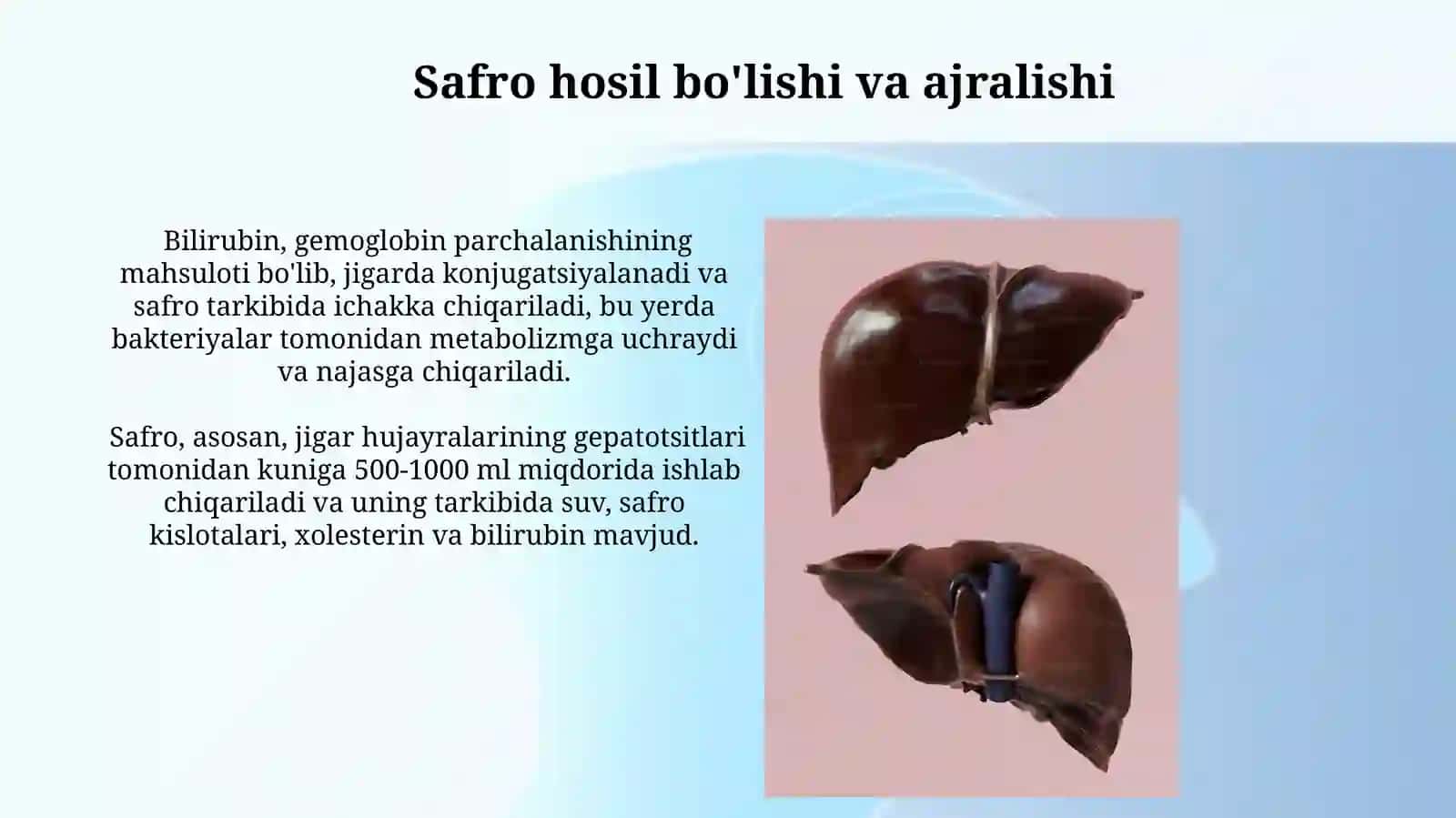 Safro hosil bo'lishi va ajralishi

Bilirubin, gemoglobin parchalanishining mahsuloti bo'lib, jigarda konjugatsiyalanadi va safro tarkibida ichakka chiqariladi, bu yerda bakteriyalar tomonidan metabolizmga uchraydi va najasga chiqariladi.

Safro, asosan, jigar hujayralarining gepatotsitlari tomonidan kuniga 500-1000 ml miqdorida ishlab chiqariladi va uning tarkibida suv, safro kislotalari, xolesterin va bilirubin mavjud.